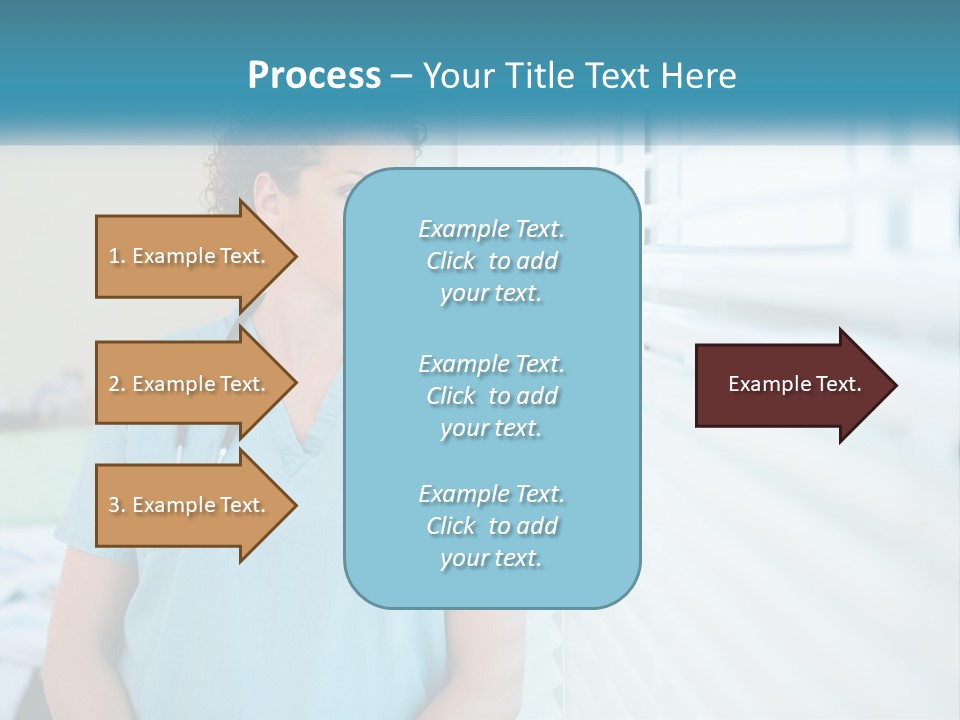 Process – Your Title Text Here

1. Example Text.

2. Example Text.

3. Example Text.

Example Text. Click to add your text.

Example Text. Click to add your text.

Example Text. Click to add your text.

Example Text.